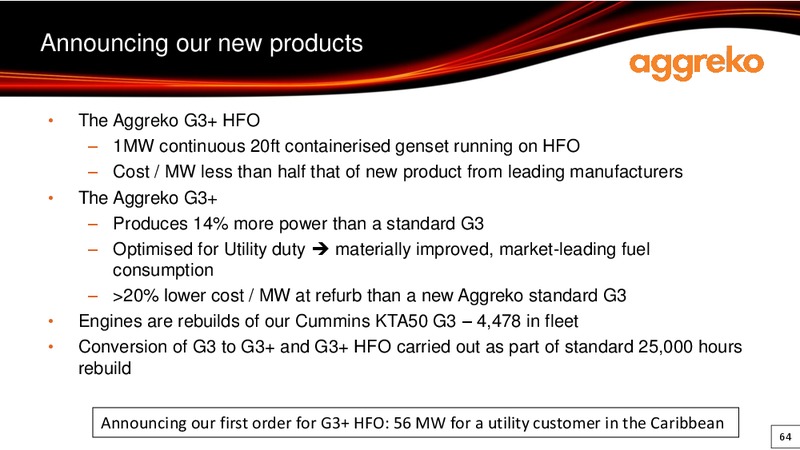 Announcing our new products

aggreko

• The Aggreko G3+ HFO
– 1MW continuous 20ft containerised genset running on HFO
– Cost / MW less than half that of new product from leading manufacturers
• The Aggreko G3+
– Produces 14% more power than a standard G3
– Optimised for Utility duty ➔ materially improved, market-leading fuel consumption
– >20% lower cost / MW at refurb than a new Aggreko standard G3
• Engines are rebuilds of our Cummins KTA50 G3 – 4,478 in fleet
• Conversion of G3 to G3+ and G3+ HFO carried out as part of standard 25,000 hours rebuild

Announcing our first order for G3+ HFO: 56 MW for a utility customer in the Caribbean

64